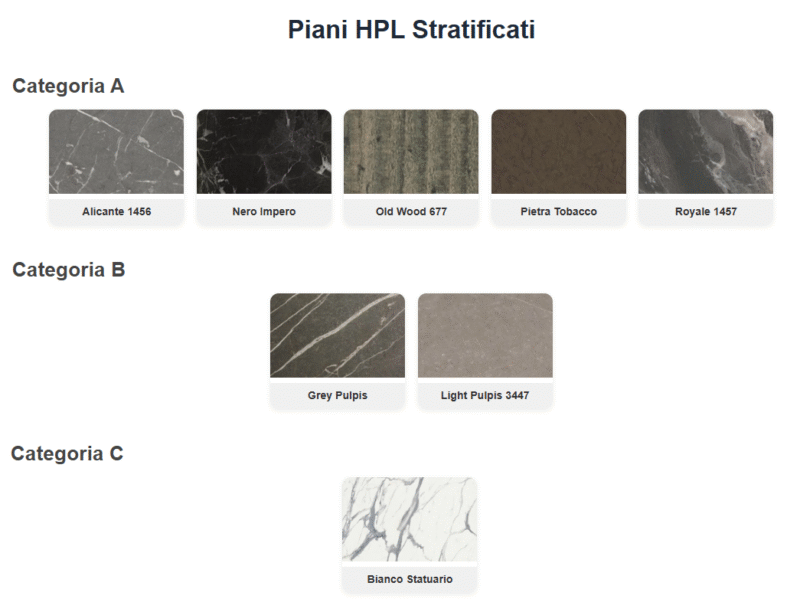 Piani HPL Stratificati

Categoria A

Alicante 1456

Nero Impero

Old Wood 677

Pietra Tobacco

Royale 1457

Categoria B

Grey Pulpis

Light Pulpis 3447

Categoria C

Bianco Statuario